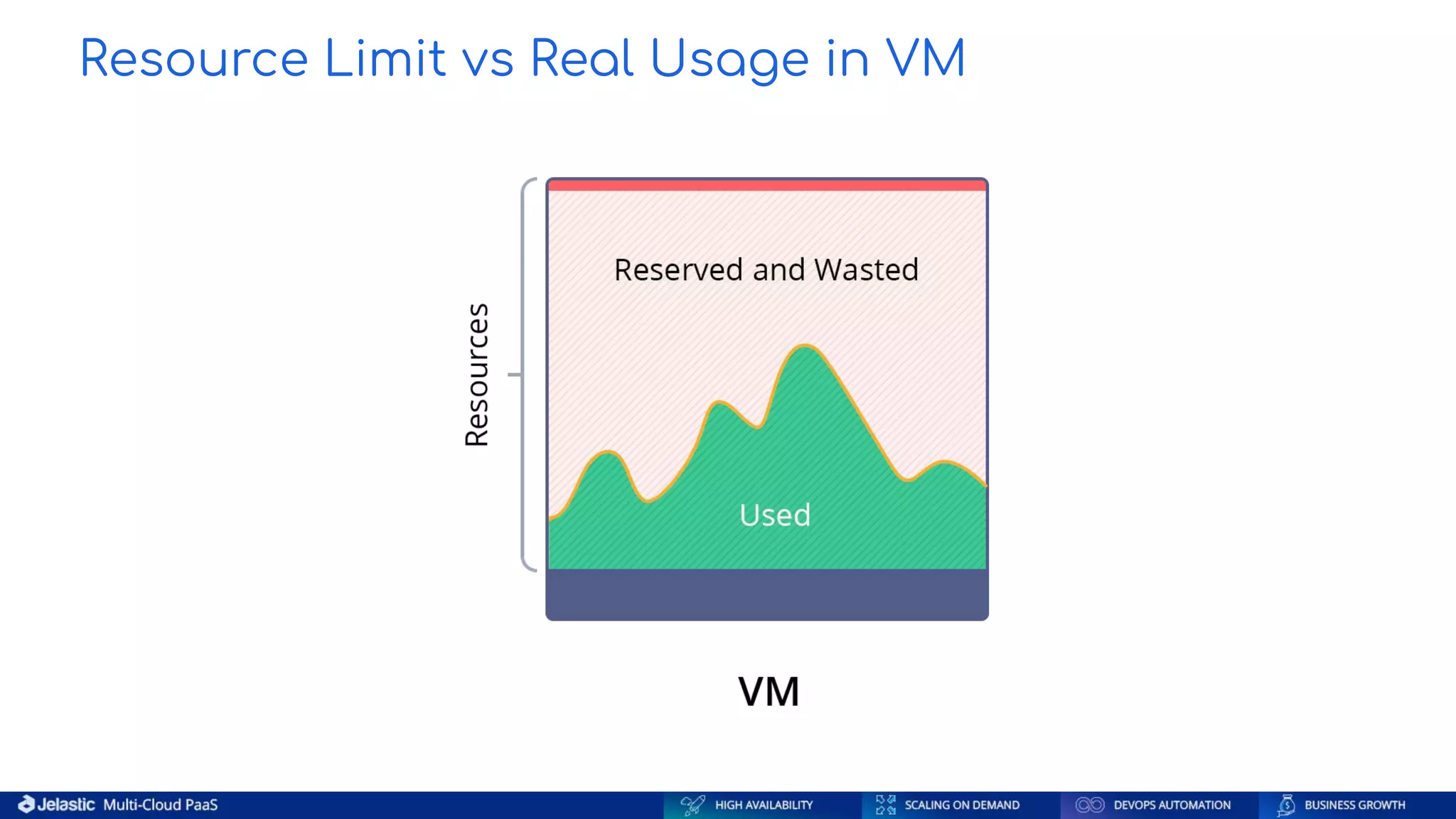 Resource Limit vs Real Usage in VM

Resources

Reserved and Wasted

Used

VM

Jelastic Multi-Cloud PaaS

HIGH AVAILABILITY

SCALING ON DEMAND

DEVOPS AUTOMATION

BUSINESS GROWTH